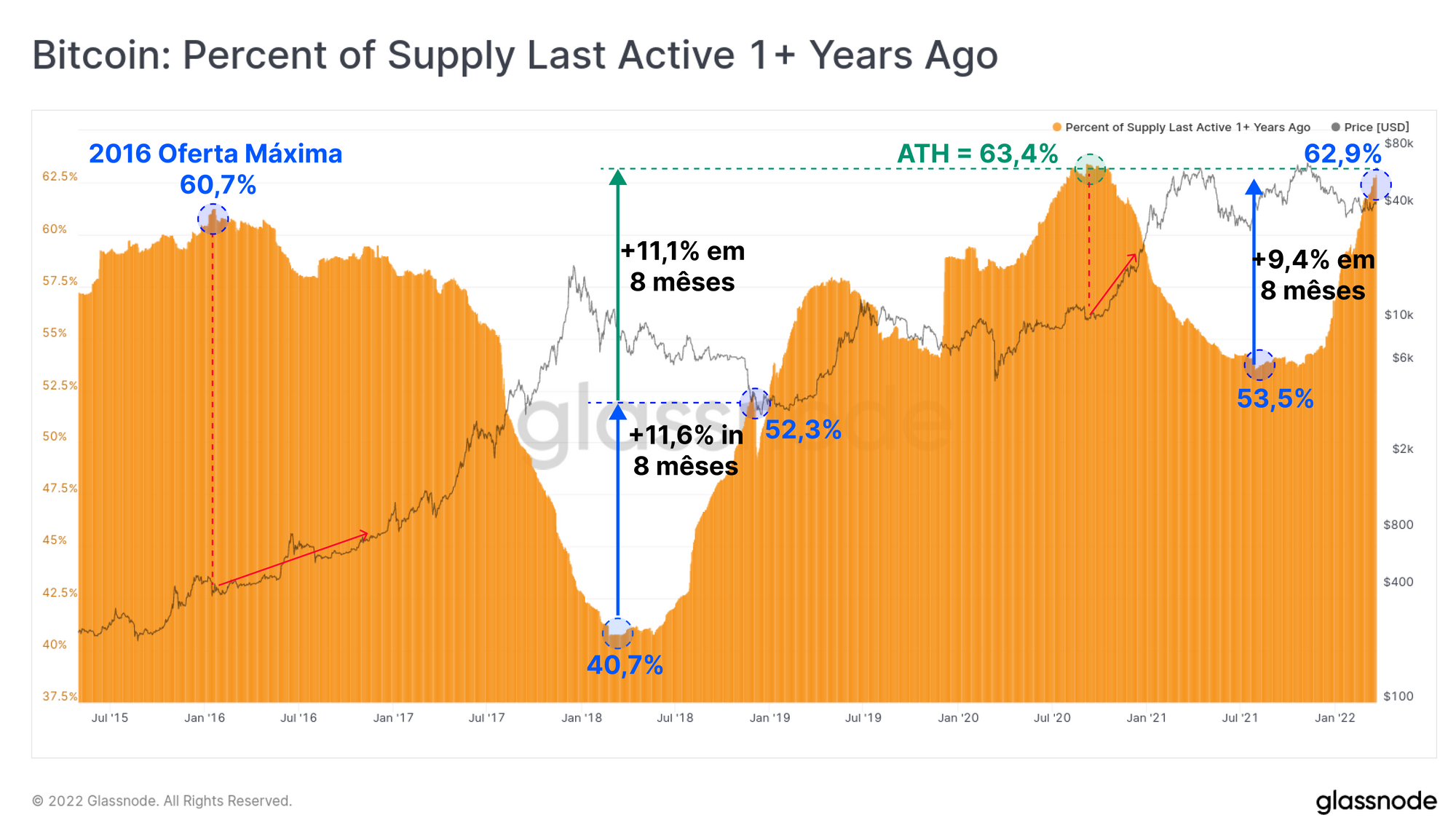 Bitcoin: Percent of Supply Last Active 1+ Years Ago

Percent of Supply Last Active 1+ Years Ago
Price [USD]

2016 Oferta Máxima
60,7%

ATH = 63,4%

62,9%

+11,1% em
8 mêses

+9,4% em
8 mêses

+11,6% in
8 mêses

52,3%

53,5%

40,7%

glassnode

62.5%
60%
57.5%
55%
52.5%
50%
47.5%
45%
42.5%
40%
37.5%

$80k
$40k
$10k
$6k
$2k
$800
$400
$100

Jul '15
Jan '16
Jul '16
Jan '17
Jul '17
Jan '18
Jul '18
Jan '19
Jul '19
Jan '20
Jul '20
Jan '21
Jul '21
Jan '22

© 2022 Glassnode. All Rights Reserved.

glassnode